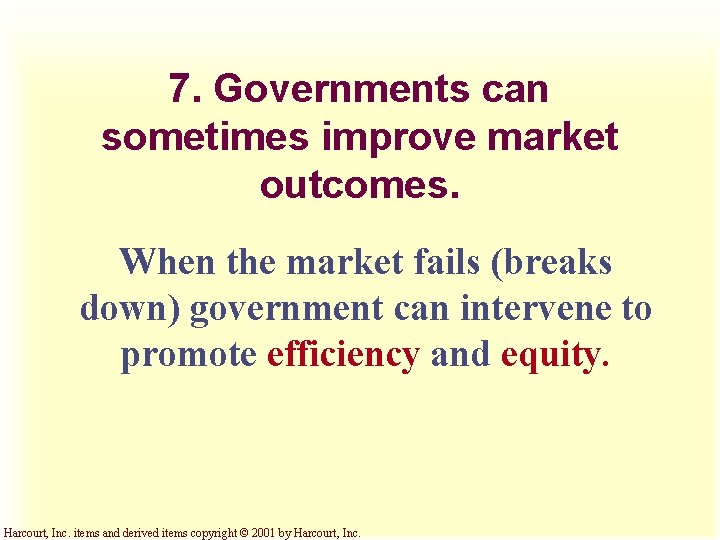 7. Governments can sometimes improve market outcomes.

When the market fails (breaks down) government can intervene to promote efficiency and equity.

Harcourt, Inc. items and derived items copyright © 2001 by Harcourt, Inc.